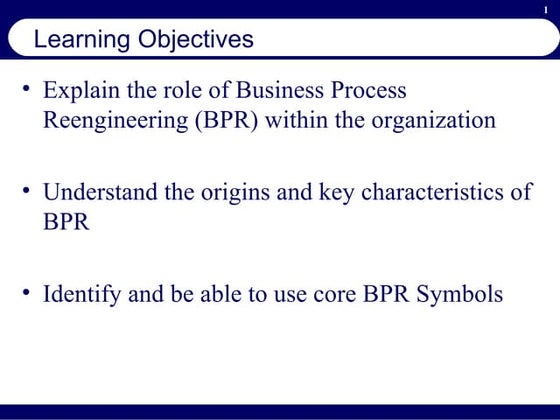 1

Learning Objectives

• Explain the role of Business Process Reengineering (BPR) within the organization

• Understand the origins and key characteristics of BPR

• Identify and be able to use core BPR Symbols